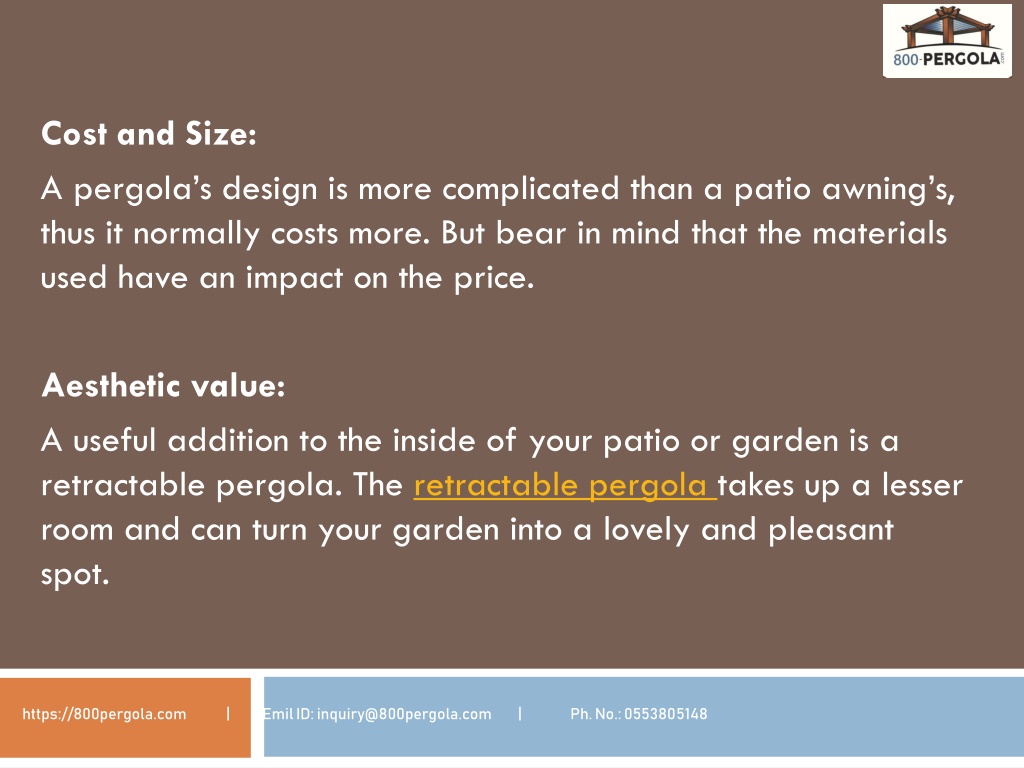 800·PERGOLA

Cost and Size:

A pergola's design is more complicated than a patio awning's, thus it normally costs more. But bear in mind that the materials used have an impact on the price.

Aesthetic value:

A useful addition to the inside of your patio or garden is a retractable pergola. The retractable pergola takes up a lesser room and can turn your garden into a lovely and pleasant spot.

https://800pergola.com | Emil ID: inquiry@800pergola.com | Ph. No.: 0553805148